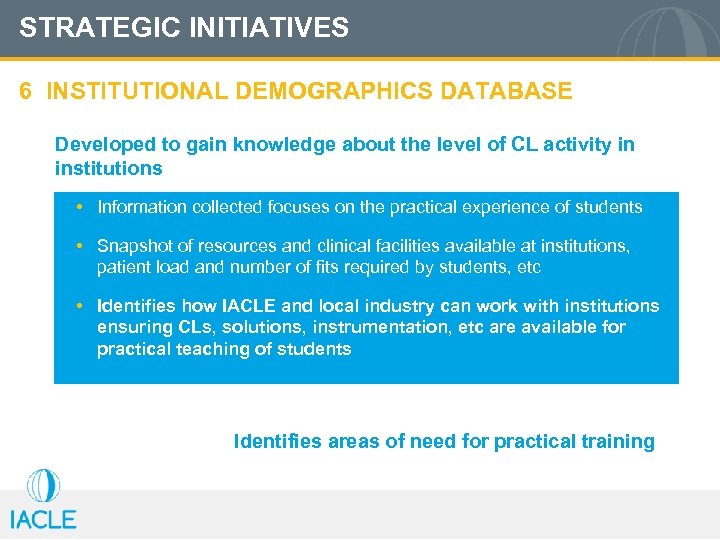 STRATEGIC INITIATIVES

6 INSTITUTIONAL DEMOGRAPHICS DATABASE

Developed to gain knowledge about the level of CL activity in institutions

• Information collected focuses on the practical experience of students

• Snapshot of resources and clinical facilities available at institutions, patient load and number of fits required by students, etc

• Identifies how IACLE and local industry can work with institutions ensuring CLs, solutions, instrumentation, etc are available for practical teaching of students

Identifies areas of need for practical training

IACLE